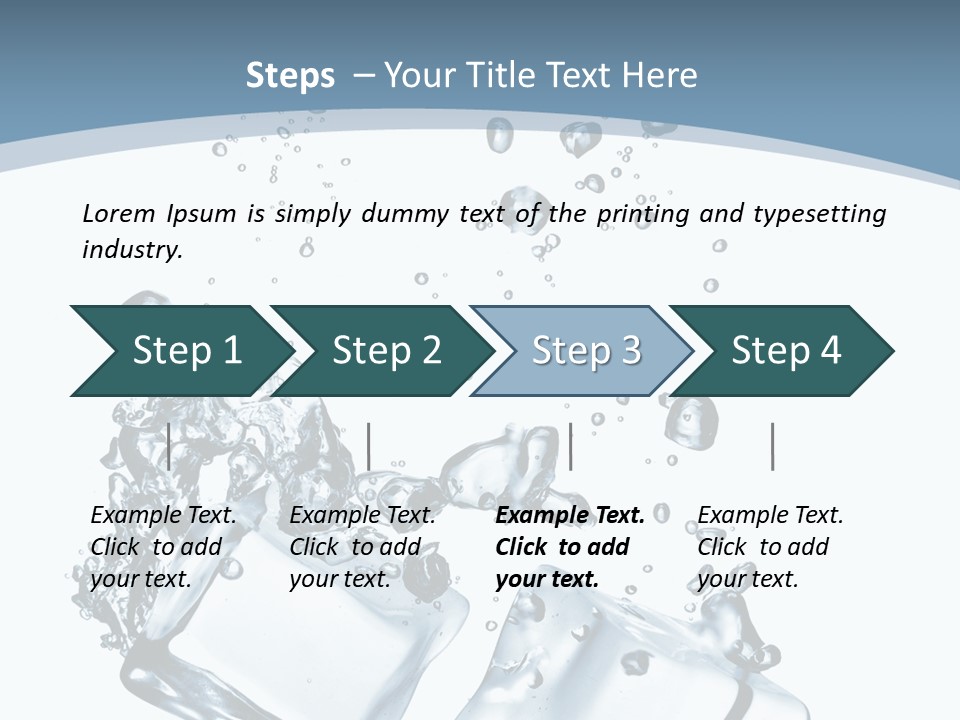 Steps – Your Title Text Here

Lorem Ipsum is simply dummy text of the printing and typesetting industry.

Step 1

Step 2

Step 3

Step 4

Example Text. Click to add your text.

Example Text. Click to add your text.

Example Text. Click to add your text.

Example Text. Click to add your text.